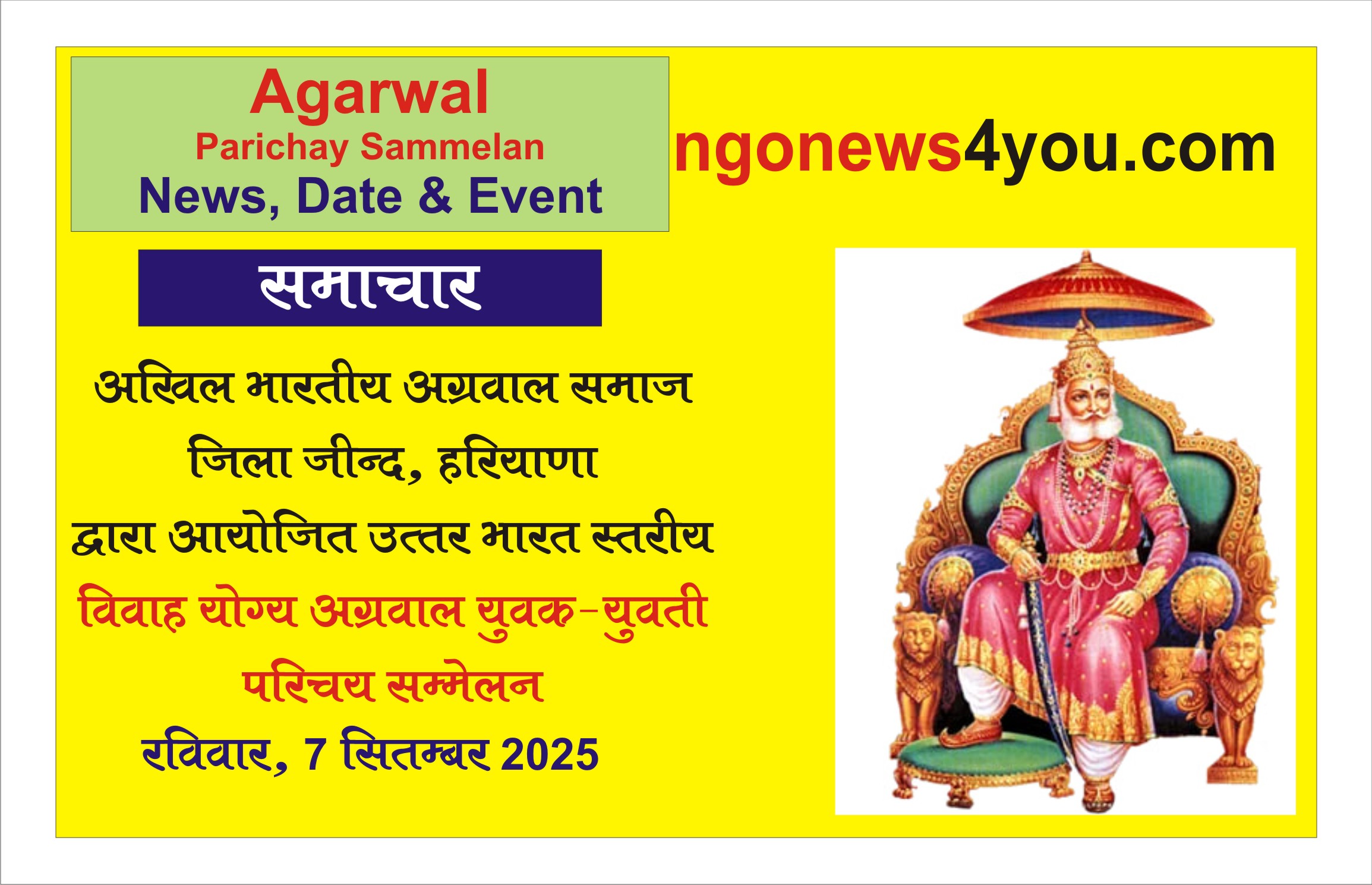 Agarwal
Parichay Sammelan
News, Date & Event

ngonews4you.com

समाचार

अखिल भारतीय अग्रवाल समाज
जिला जीन्द, हरियाणा
द्वारा आयोजित उत्तर भारत स्तरीय
विवाह योग्य अग्रवाल युवक-युवती
परिचय सम्मेलन
रविवार, 7 सितम्बर 2025